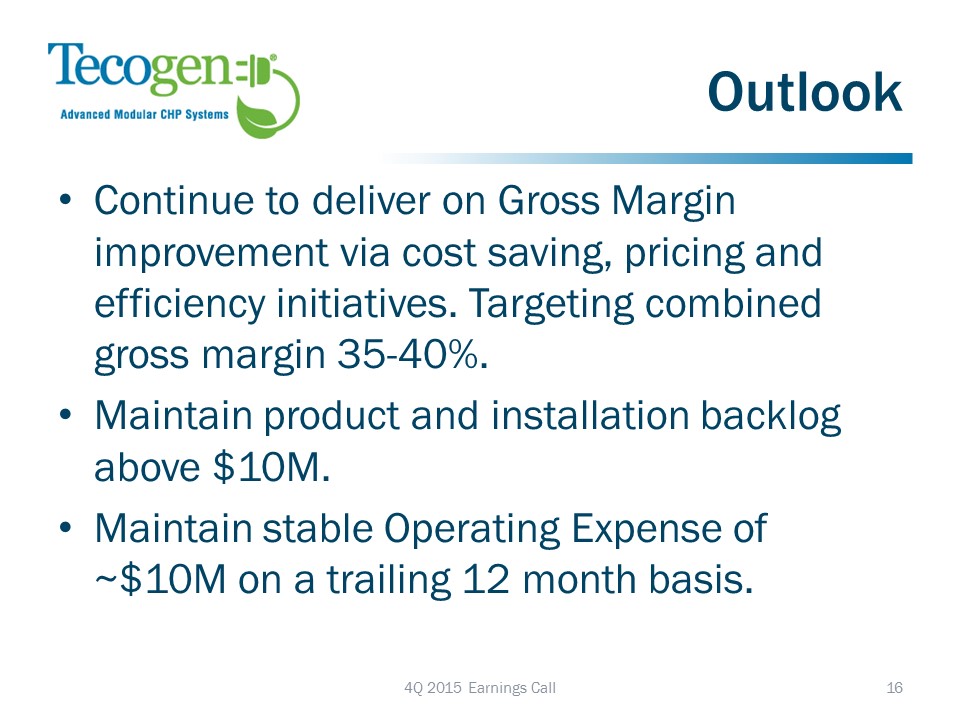 Tecogen®
Advanced Modular CHP Systems

Outlook

• Continue to deliver on Gross Margin improvement via cost saving, pricing and efficiency initiatives. Targeting combined gross margin 35-40%.

• Maintain product and installation backlog above \$10M.

• Maintain stable Operating Expense of ~\$10M on a trailing 12 month basis.

4Q 2015 Earnings Call

16